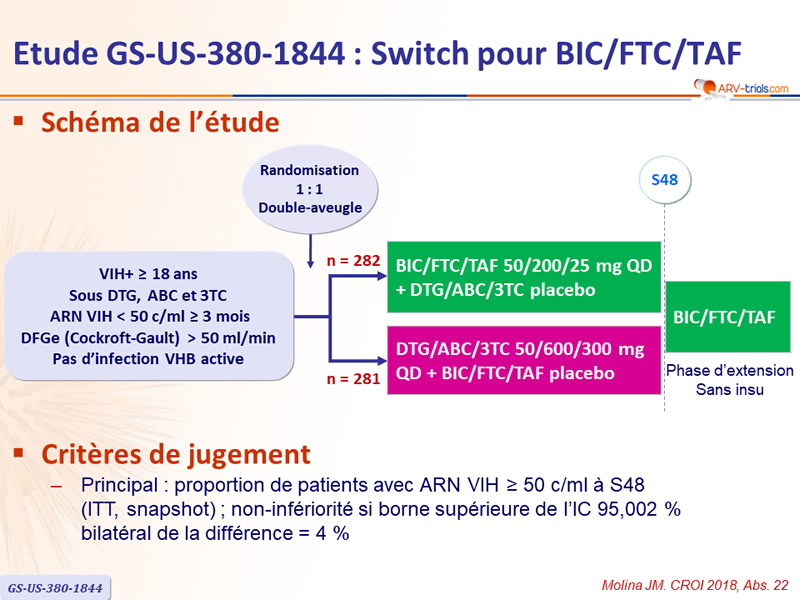 Etude GS-US-380-1844 : Switch pour BIC/FTC/TAF

ARV-trials.com

▪ Schéma de l'étude

Randomisation
1 : 1
Double-aveugle

S48

VIH+ ≥ 18 ans
Sous DTG, ABC et 3TC
ARN VIH < 50 c/ml ≥ 3 mois
DFGe (Cockroft-Gault) > 50 ml/min
Pas d'infection VHB active

n = 282

BIC/FTC/TAF 50/200/25 mg QD + DTG/ABC/3TC placebo

n = 281

DTG/ABC/3TC 50/600/300 mg QD + BIC/FTC/TAF placebo

BIC/FTC/TAF

Phase d'extension
Sans insu

▪ Critères de jugement

– Principal : proportion de patients avec ARN VIH ≥ 50 c/ml à S48 (ITT, snapshot) ; non-infériorité si borne supérieure de l'IC 95,002 % bilatéral de la différence = 4 %

GS-US-380-1844

Molina JM. CROI 2018, Abs. 22